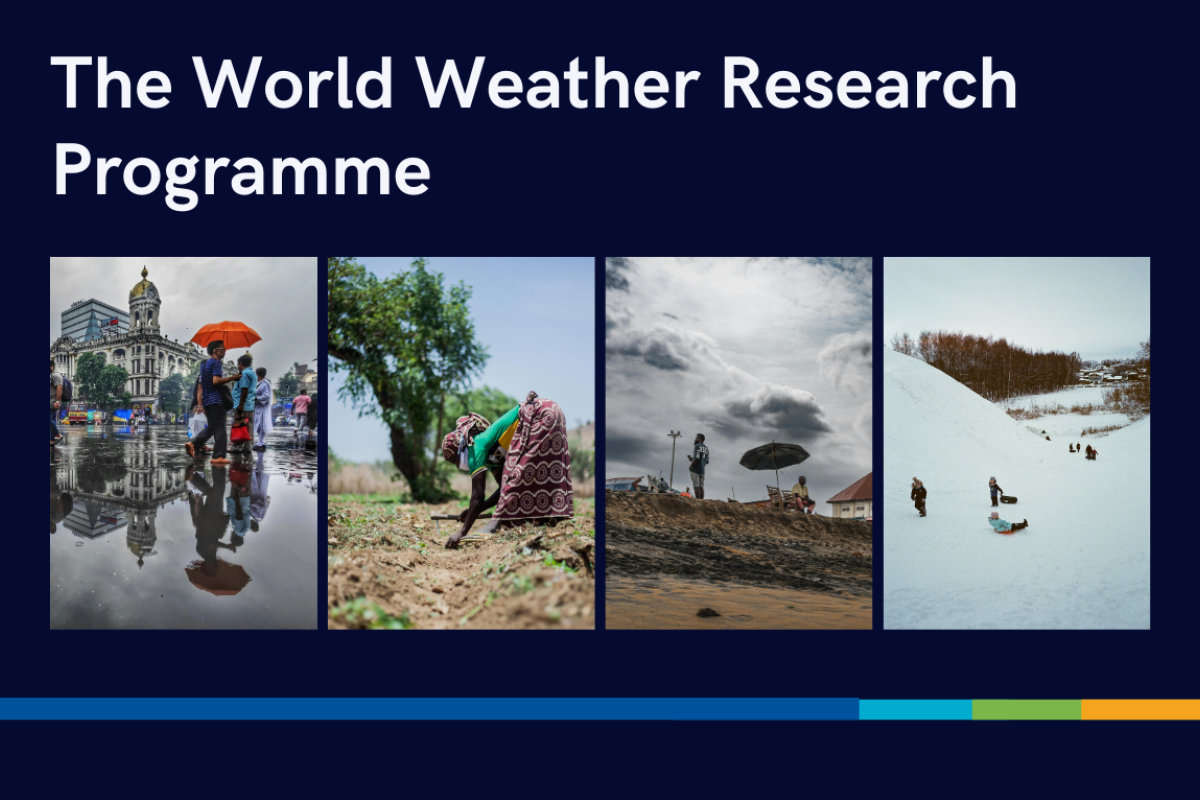 The World Weather Research Programme